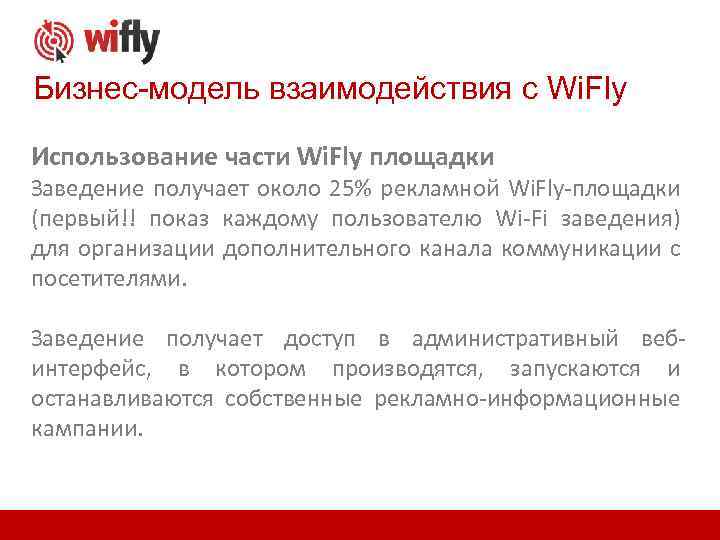 wifly

Бизнес-модель взаимодействия с WiFly

Использование части WiFly площадки
Заведение получает около 25% рекламной WiFly-площадки (первый!! показ каждому пользователю Wi-Fi заведения) для организации дополнительного канала коммуникации с посетителями.

Заведение получает доступ в административный веб-интерфейс, в котором производятся, запускаются и останавливаются собственные рекламно-информационные кампании.